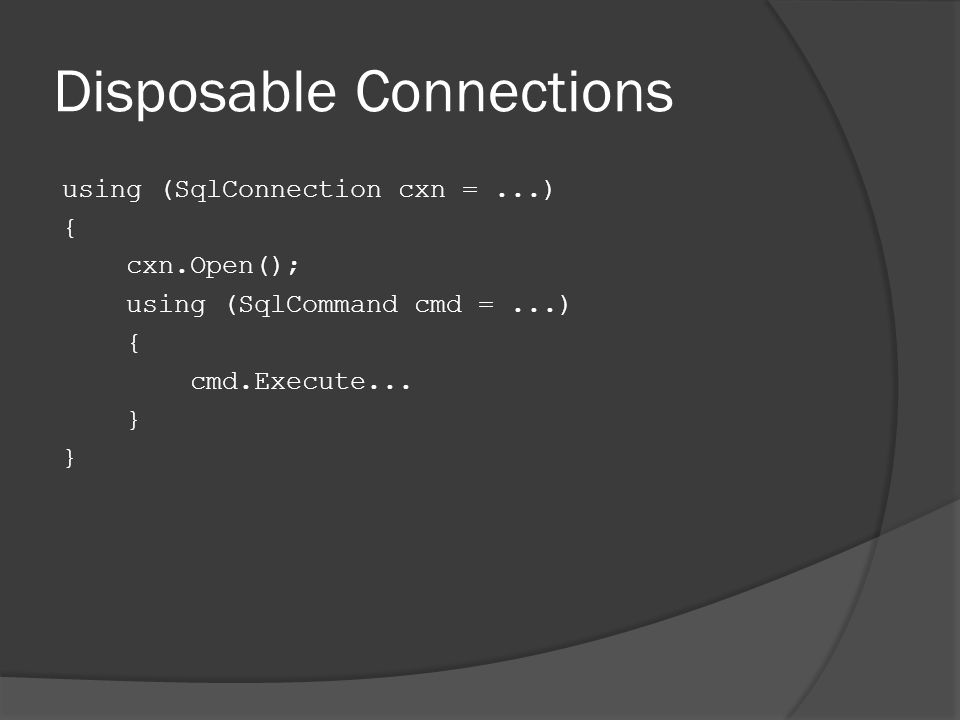 Disposable Connections

using (SqlConnection cxn = ...)
{
    cxn.Open();
    using (SqlCommand cmd = ...)
    {
        cmd.Execute...
    }
}